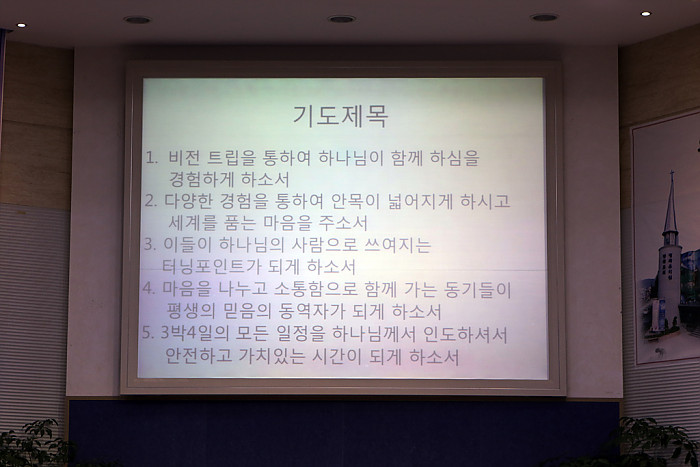 기도제목

1. 비전 트립을 통하여 하나님이 함께 하심을 경험하게 하소서
2. 다양한 경험을 통하여 안목이 넓어지게 하시고 세계를 품는 마음을 주소서
3. 이들이 하나님의 사람으로 쓰여지는 터닝포인트가 되게 하소서
4. 마음을 나누고 소통함으로 함께 가는 동기들이 평생의 믿음의 동역자가 되게 하소서
5. 3박4일의 모든 일정을 하나님께서 인도하셔서 안전하고 가치있는 시간이 되게 하소서